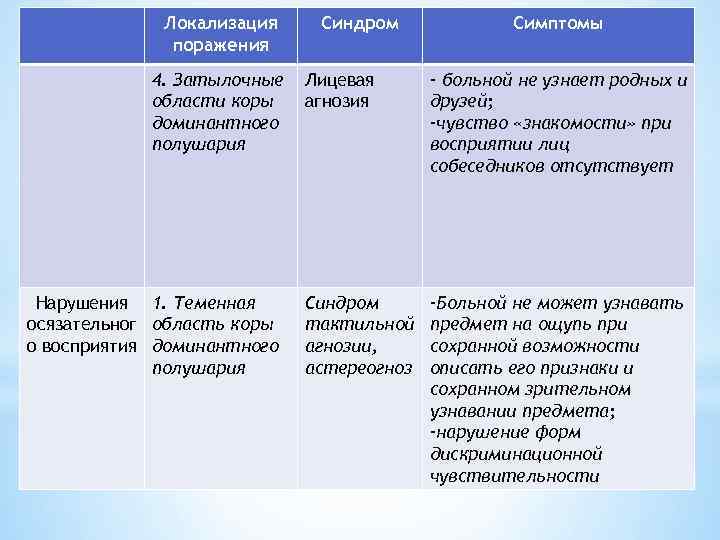 |  | Локализация поражения | Синдром | Симптомы |
|---|---|---|---|
|  | 4. Затылочные области коры доминантного полушария | Лицевая агнозия | - больной не узнает родных и друзей; -чувство «знакомости» при восприятии лиц собеседников отсутствует |
| Нарушения осязательного восприятия | 1. Теменная область коры доминантного полушария | Синдром тактильной агнозии, астереогноз | -Больной не может узнавать предмет на ощупь при сохранной возможности описать его признаки и сохранном зрительном узнавании предмета; -нарушение форм дискриминационной чувствительности |